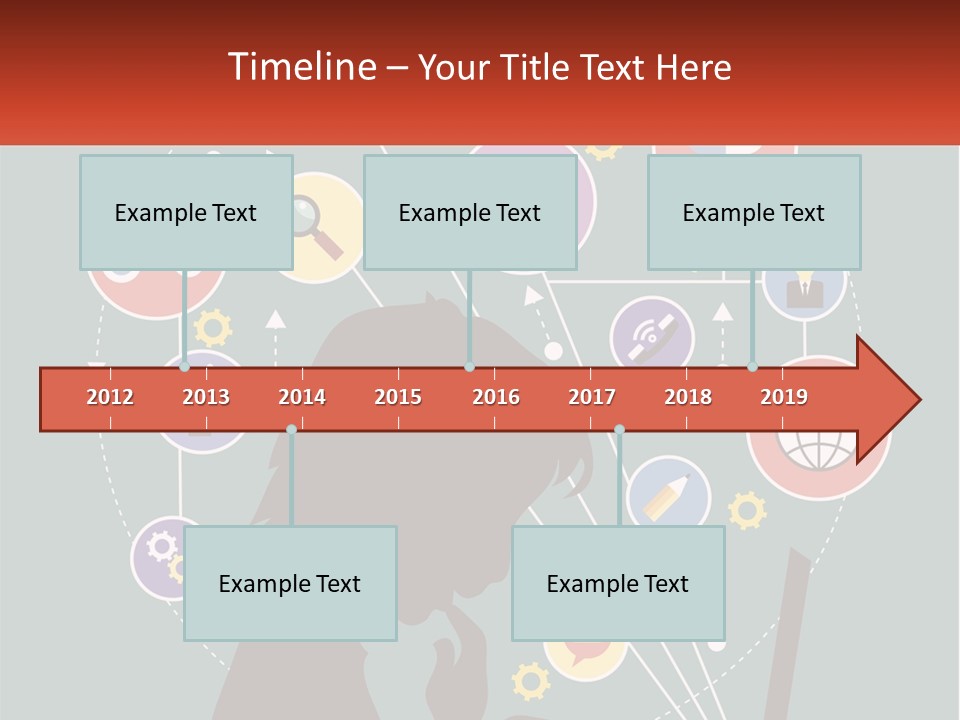 Timeline – Your Title Text Here

Example Text

Example Text

Example Text

2012 2013 2014 2015 2016 2017 2018 2019

Example Text

Example Text